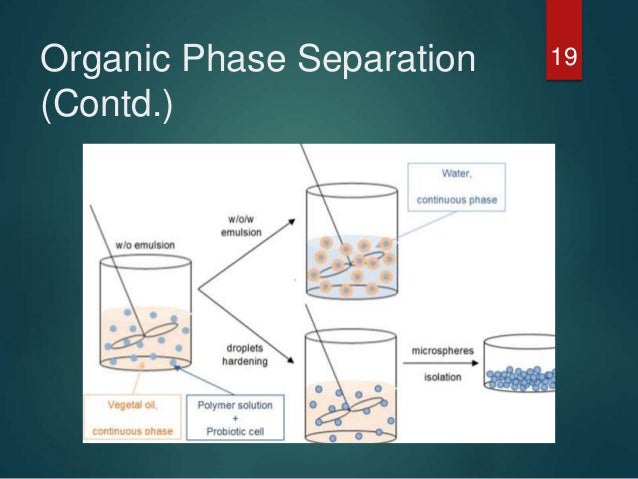 Organic Phase Separation (Contd.)

19

w/o emulsion

w/o/w emulsion

Water, continuous phase

droplets hardening

microspheres isolation

Vegetal oil, continuous phase

Polymer solution + Probiotic cell